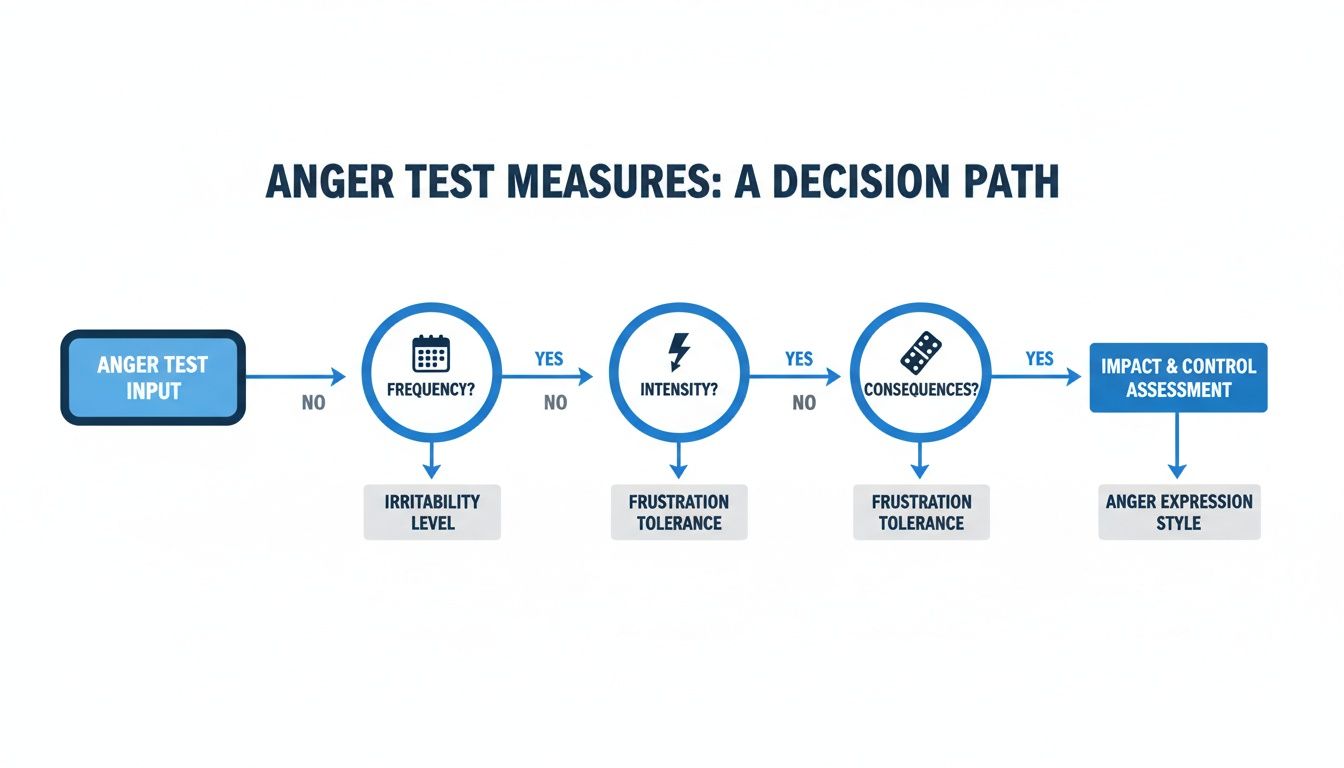 ANGER TEST MEASURES: A DECISION PATH

ANGER TEST INPUT

NO

FREQUENCY?

YES

NO

INTENSITY?

YES

NO

CONSEQUENCES?

YES

IMPACT & CONTROL ASSESSMENT

IRRITABILITY LEVEL

FRUSTRATION TOLERANCE

FRUSTRATION TOLERANCE

ANGER EXPRESSION STYLE